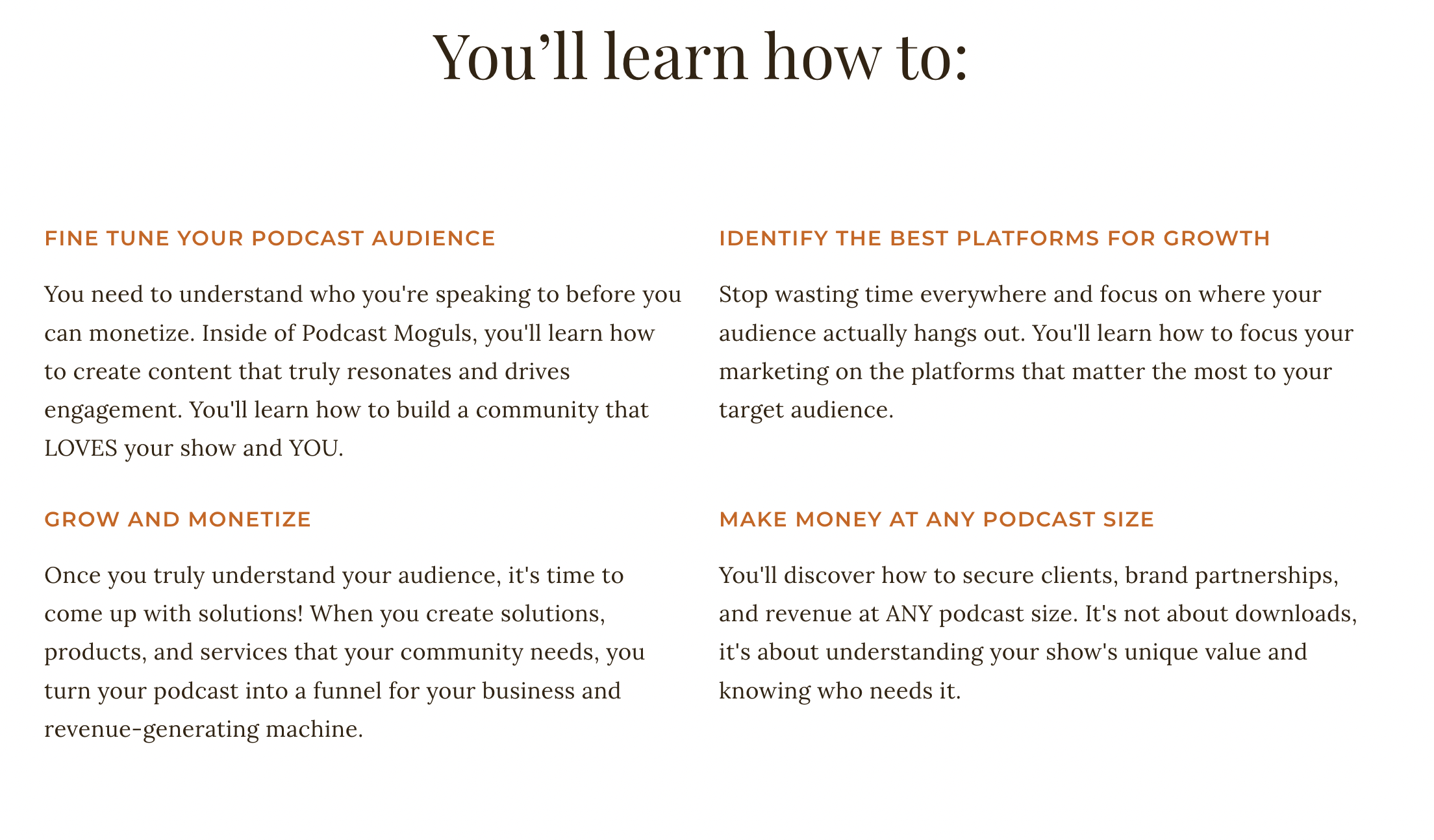 You’ll learn how to:

FINE TUNE YOUR PODCAST AUDIENCE

You need to understand who you're speaking to before you can monetize. Inside of Podcast Moguls, you'll learn how to create content that truly resonates and drives engagement. You'll learn how to build a community that LOVES your show and YOU.

GROW AND MONETIZE

Once you truly understand your audience, it's time to come up with solutions! When you create solutions, products, and services that your community needs, you turn your podcast into a funnel for your business and revenue-generating machine.

IDENTIFY THE BEST PLATFORMS FOR GROWTH

Stop wasting time everywhere and focus on where your audience actually hangs out. You'll learn how to focus your marketing on the platforms that matter the most to your target audience.

MAKE MONEY AT ANY PODCAST SIZE

You'll discover how to secure clients, brand partnerships, and revenue at ANY podcast size. It's not about downloads, it's about understanding your show's unique value and knowing who needs it.